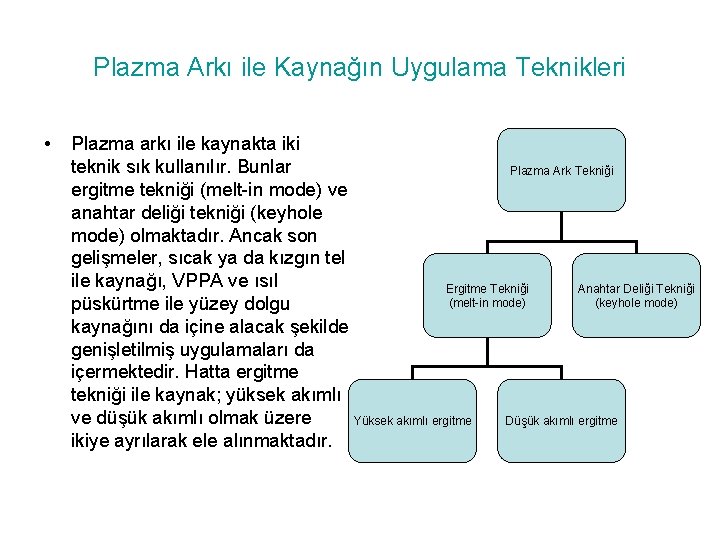 Plazma Arkı ile Kaynağın Uygulama Teknikleri

• Plazma arkı ile kaynakta iki teknik sık kullanılır. Bunlar ergitme tekniği (melt-in mode) ve anahtar deliği tekniği (keyhole mode) olmaktadır. Ancak son gelişmeler, sıcak ya da kızgın tel ile kaynağı, VPPA ve ısıl püskürtme ile yüzey dolgu kaynağını da içine alacak şekilde genişletilmiş uygulamaları da içermektedir. Hatta ergitme tekniği ile kaynak; yüksek akımlı ve düşük akımlı olmak üzere ikiye ayrılarak ele alınmaktadır.

Plazma Ark Tekniği

Ergitme Tekniği (melt-in mode)

Anahtar Deliği Tekniği (keyhole mode)

Yüksek akımlı ergitme

Düşük akımlı ergitme